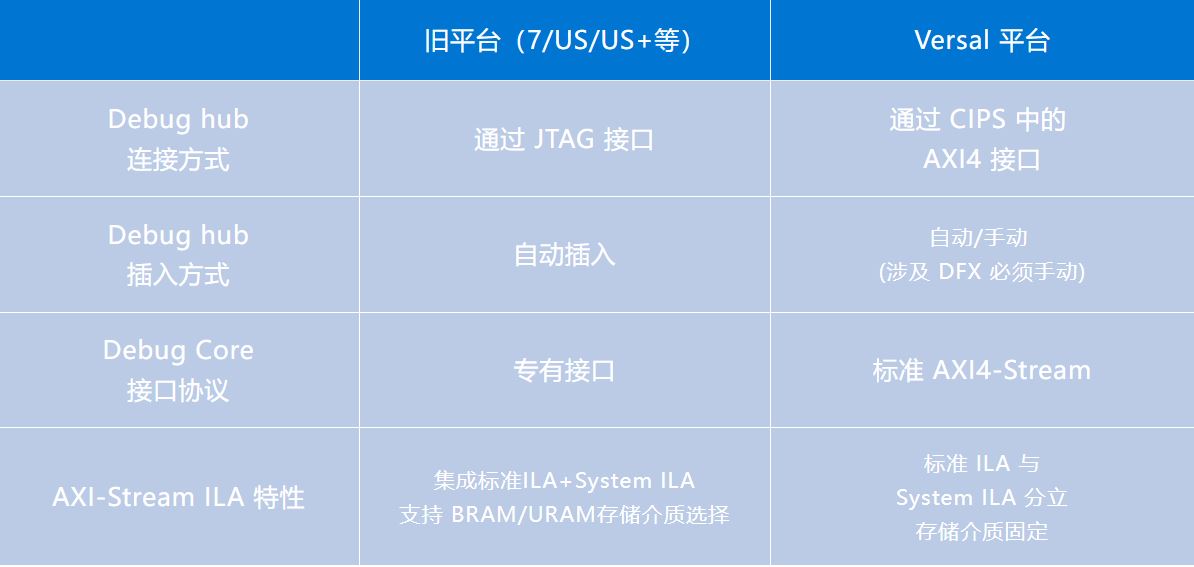 | | 旧平台（7/US/US+等） | Versal 平台 |
|---|---|---|
| Debug hub 连接方式 | 通过 JTAG 接口 | 通过 CIPS 中的 AXI4 接口 |
| Debug hub 插入方式 | 自动插入 | 自动/手动 (涉及 DFX 必须手动) |
| Debug Core 接口协议 | 专有接口 | 标准 AXI4-Stream |
| AXI-Stream ILA 特性 | 集成标准ILA+System ILA 支持 BRAM/URAM存储介质选择 | 标准 ILA 与 System ILA 分立 存储介质固定 |